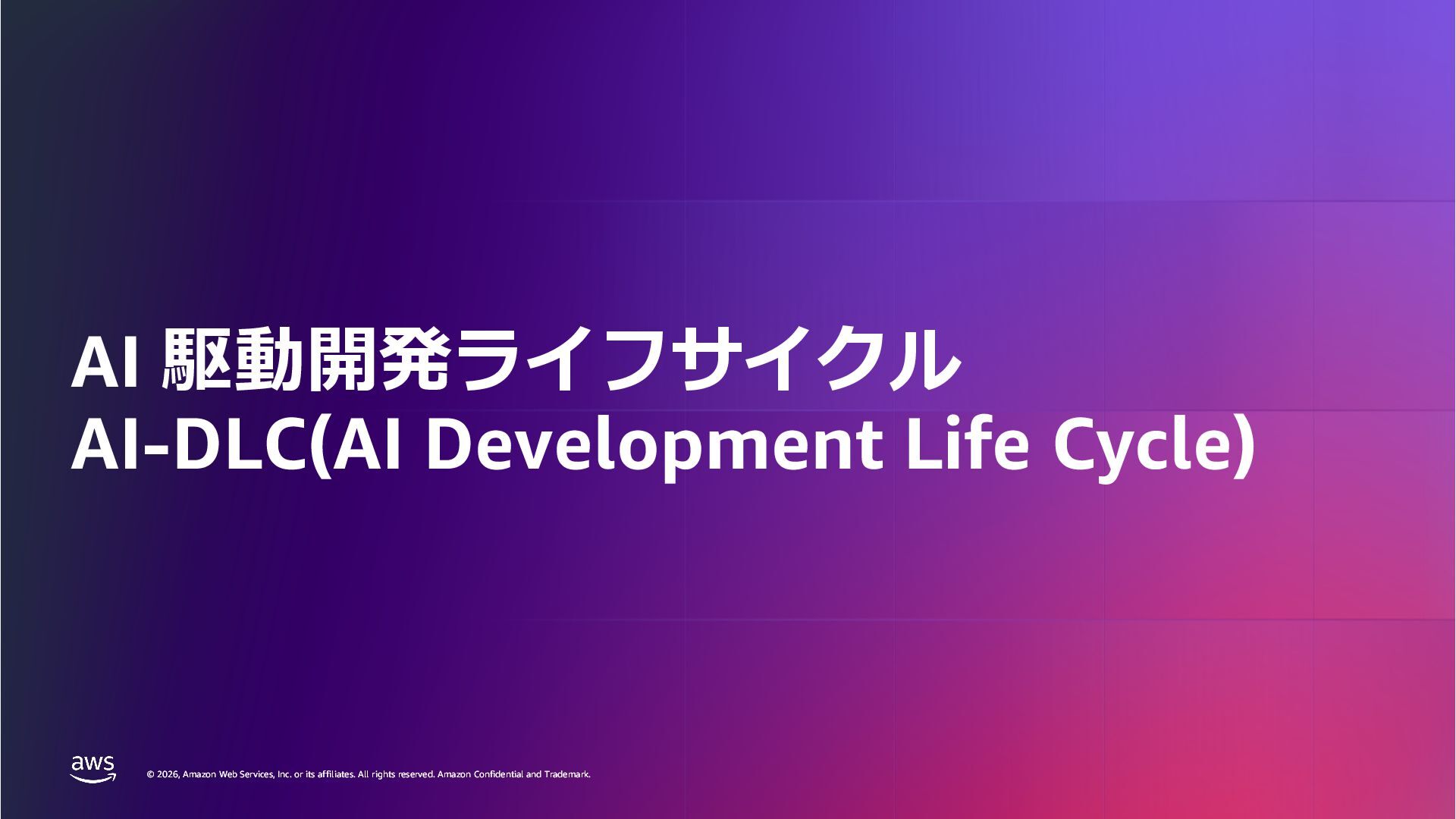 AI 駆動開発ライフサイクル
AI-DLC(AI Development Life Cycle)

aws

© 2026, Amazon Web Services, Inc. or its affiliates. All rights reserved. Amazon Confidential and Trademark.